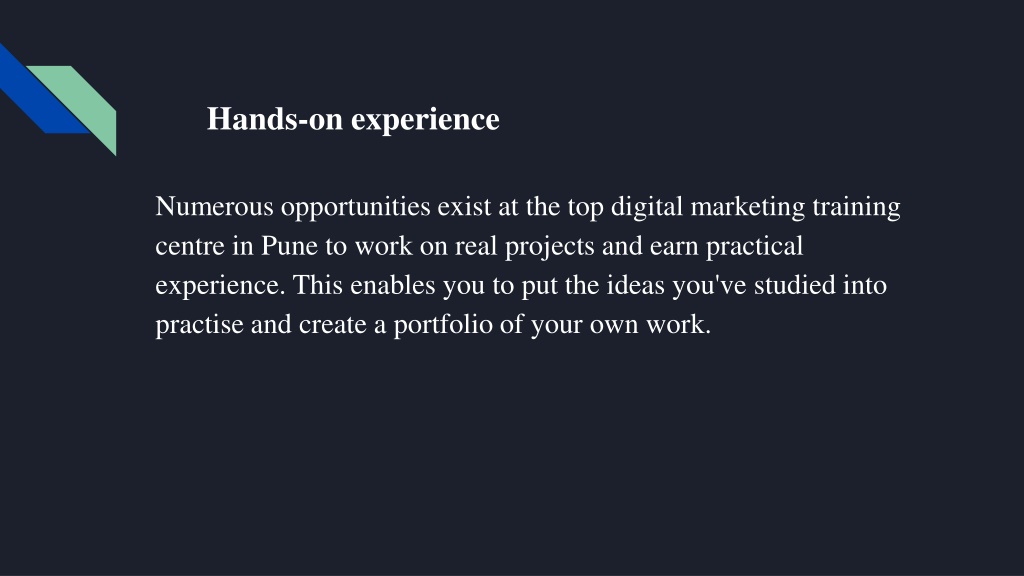 Hands-on experience

Numerous opportunities exist at the top digital marketing training centre in Pune to work on real projects and earn practical experience. This enables you to put the ideas you've studied into practise and create a portfolio of your own work.